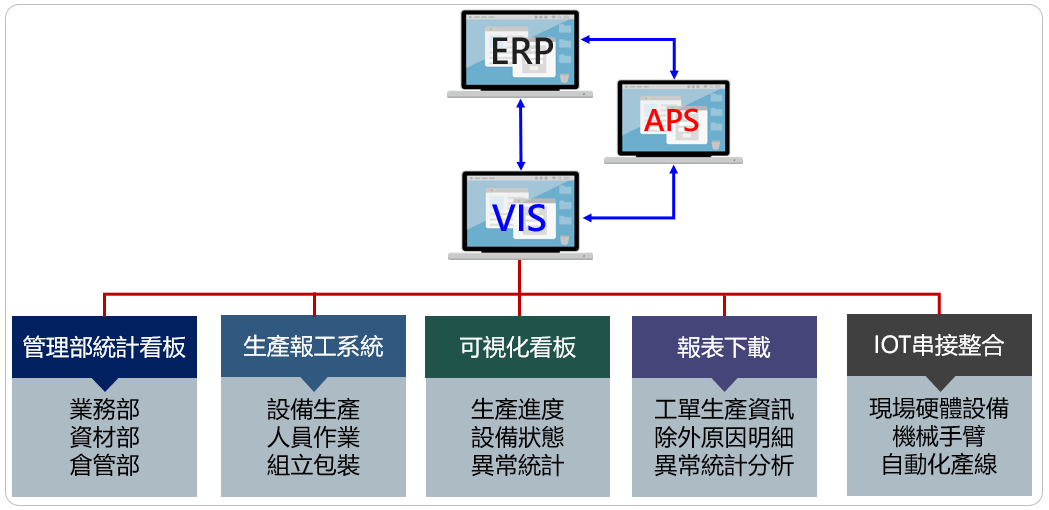 ERP

APS

VIS

管理部統計看板

業務部
資材部
倉管部

生產報工系統

設備生產
人員作業
組立包裝

可視化看板

生產進度
設備狀態
異常統計

報表下載

工單生產資訊
除外原因明細
異常統計分析

IOT串接整合

現場硬體設備
機械手臂
自動化產線